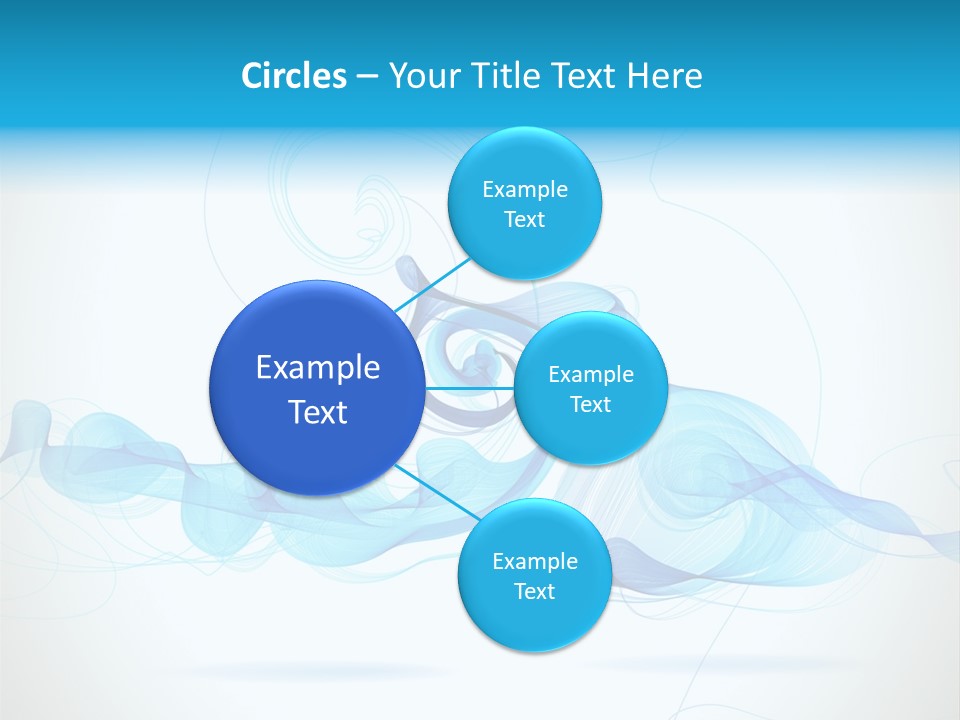 Circles – Your Title Text Here

Example Text

Example Text

Example Text

Example Text